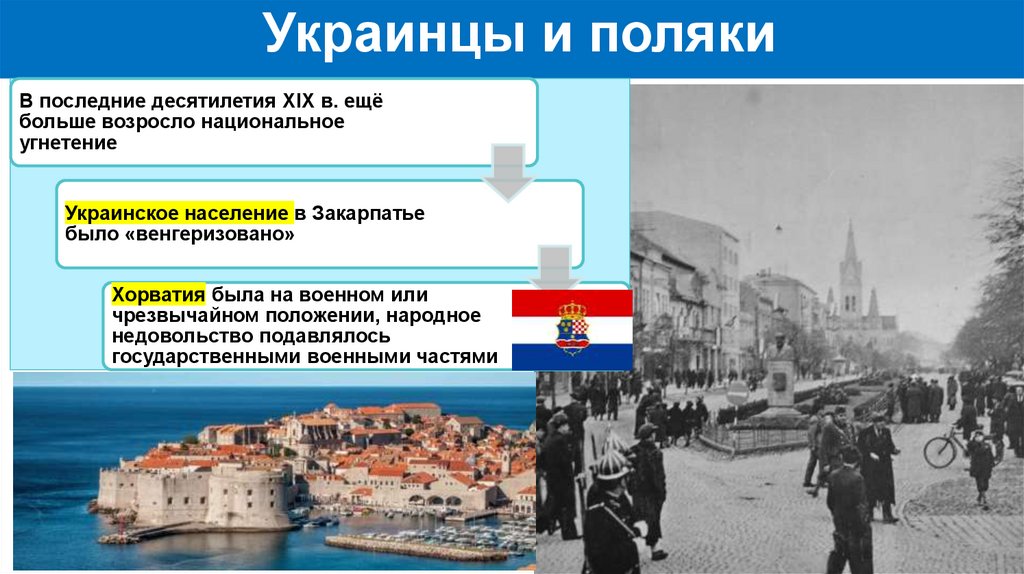 Украинцы и поляки

В последние десятилетия XIX в. ещё больше возросло национальное угнетение

Украинское население в Закарпатье было «венгеризовано»

Хорватия была на военном или чрезвычайном положении, народное недовольство подавлялось государственными военными частями